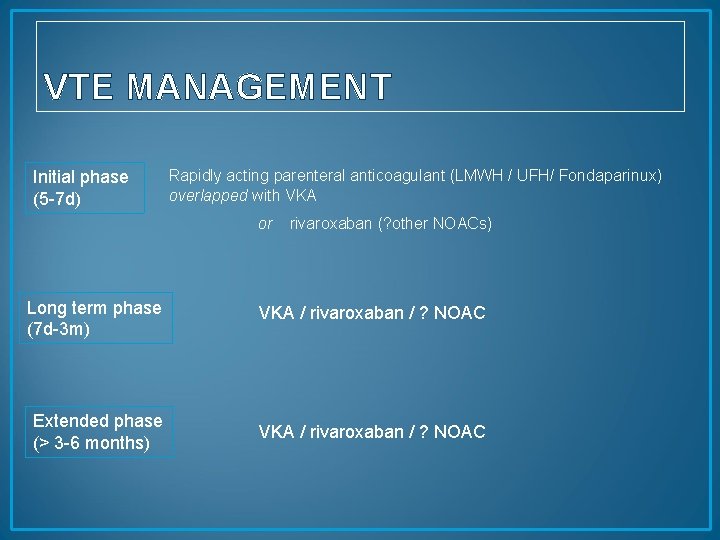 VTE MANAGEMENT

Initial phase (5-7d)

Rapidly acting parenteral anticoagulant (LMWH / UFH/ Fondaparinux) overlapped with VKA

or rivaroxaban (?other NOACs)

Long term phase (7d-3m)

VKA / rivaroxaban / ? NOAC

Extended phase (> 3-6 months)

VKA / rivaroxaban / ? NOAC